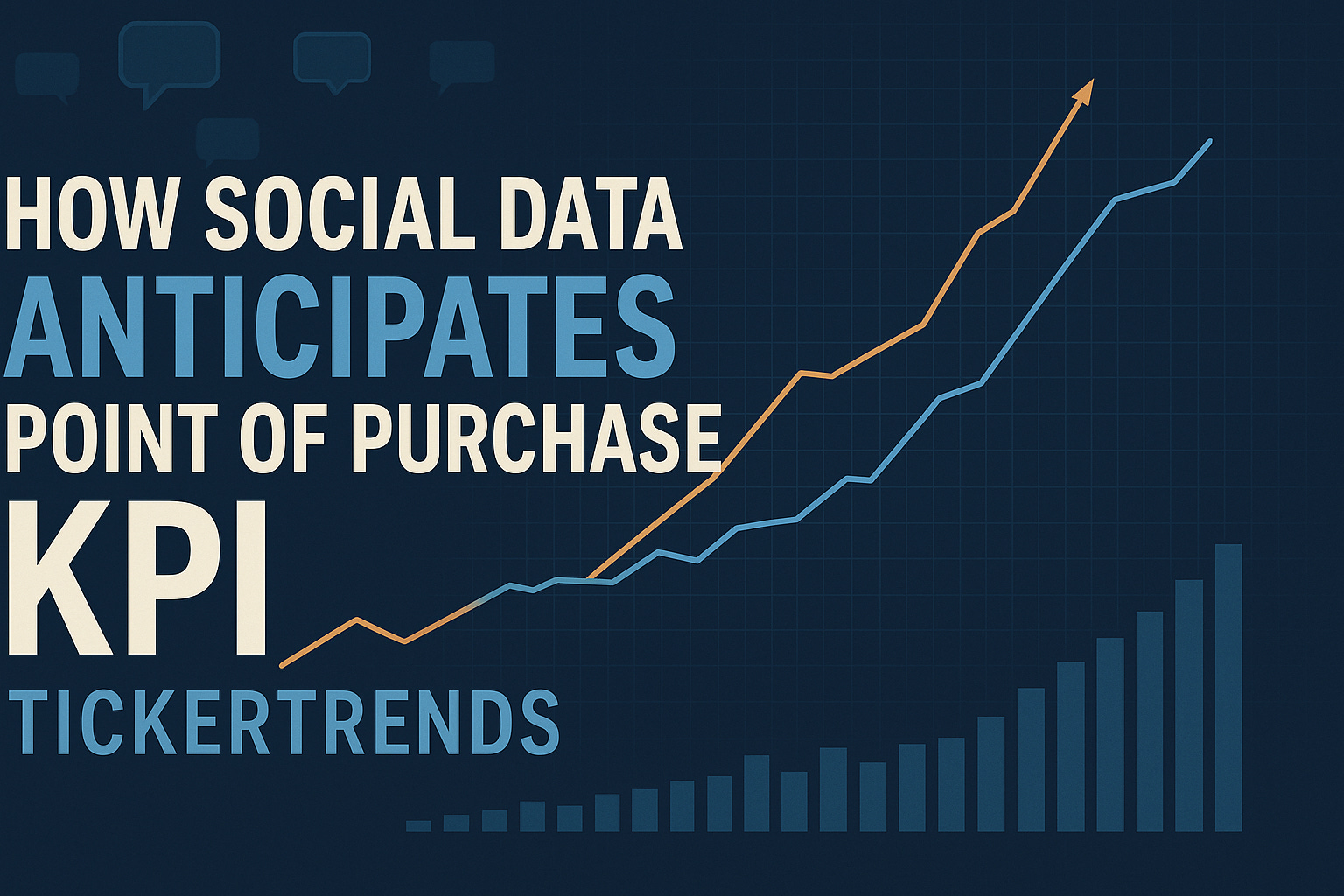 HOW SOCIAL DATA
ANTICIPATES
POINT OF PURCHASE
KPI
TICKERTRENDS